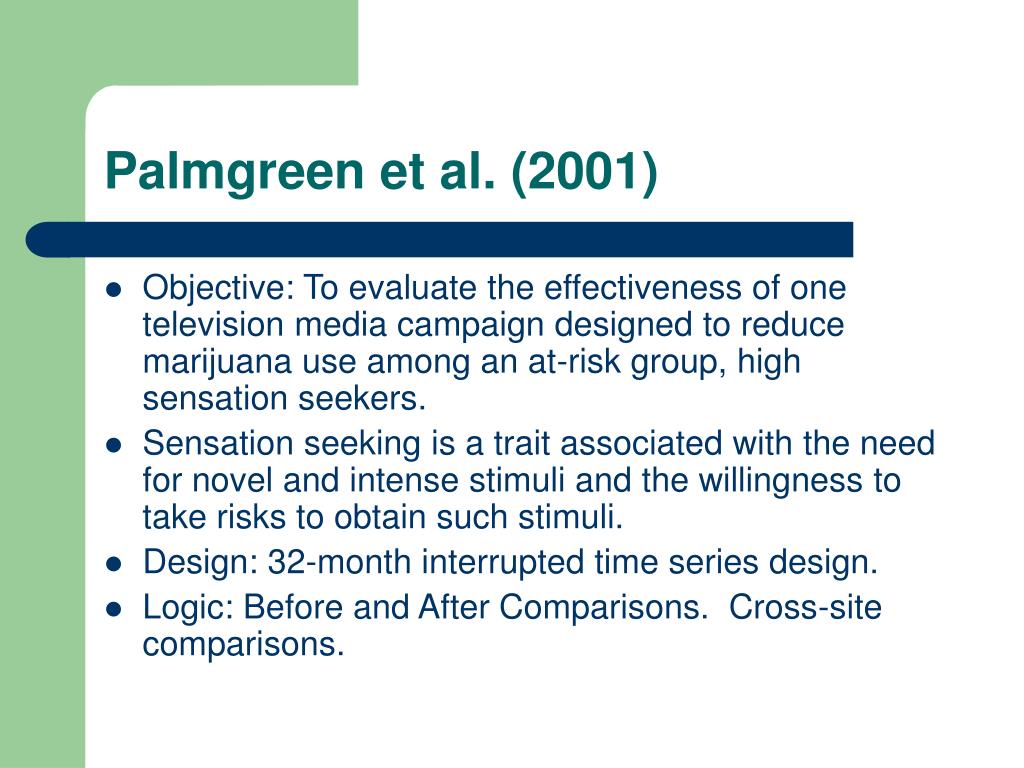 Palmgreen et al. (2001)

- Objective: To evaluate the effectiveness of one television media campaign designed to reduce marijuana use among an at-risk group, high sensation seekers.
- Sensation seeking is a trait associated with the need for novel and intense stimuli and the willingness to take risks to obtain such stimuli.
- Design: 32-month interrupted time series design.
- Logic: Before and After Comparisons. Cross-site comparisons.